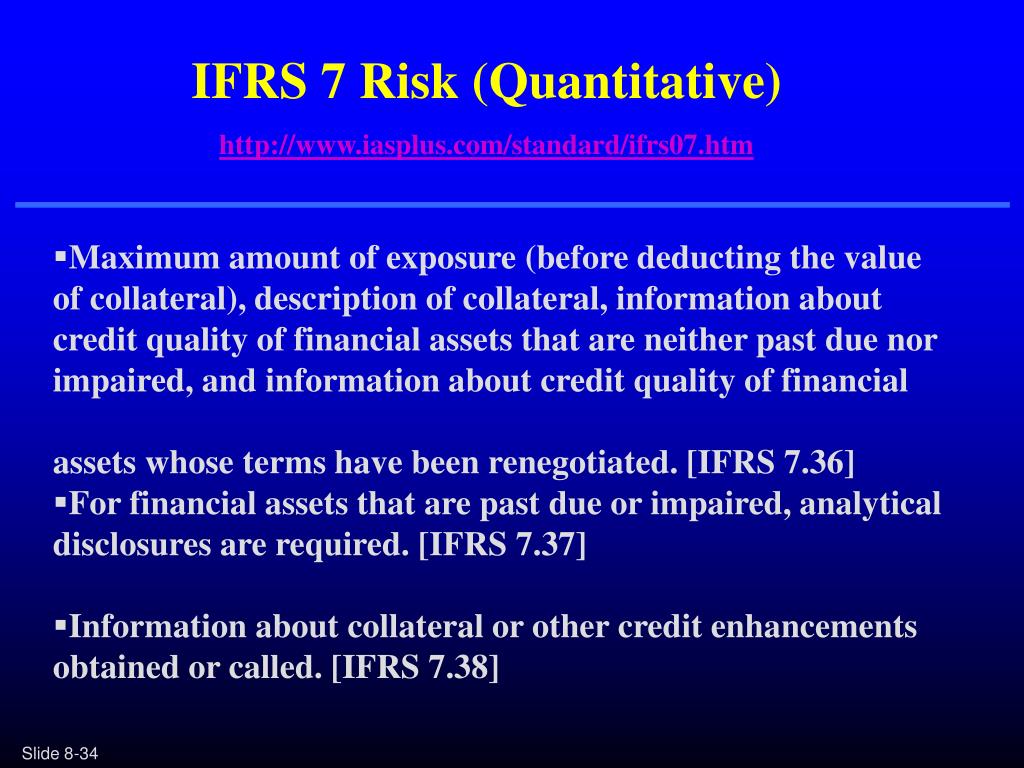 IFRS 7 Risk (Quantitative)

http://www.iasplus.com/standard/ifrs07.htm

▪Maximum amount of exposure (before deducting the value of collateral), description of collateral, information about credit quality of financial assets that are neither past due nor impaired, and information about credit quality of financial

assets whose terms have been renegotiated. [IFRS 7.36]
▪For financial assets that are past due or impaired, analytical disclosures are required. [IFRS 7.37]

▪Information about collateral or other credit enhancements obtained or called. [IFRS 7.38]

Slide 8-34